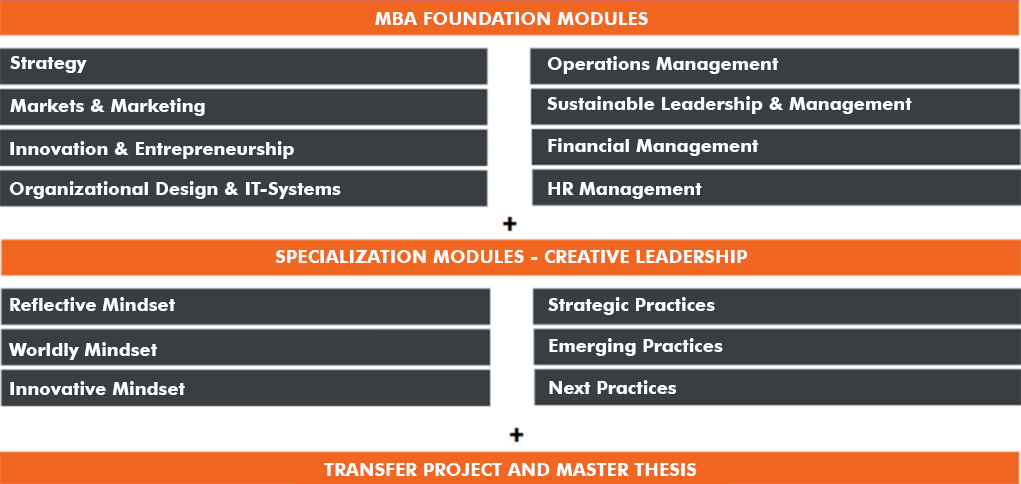 MBA FOUNDATION MODULES

Strategy

Markets & Marketing

Innovation & Entrepreneurship

Organizational Design & IT-Systems

Operations Management

Sustainable Leadership & Management

Financial Management

HR Management

+

SPECIALIZATION MODULES - CREATIVE LEADERSHIP

Reflective Mindset

Worldly Mindset

Innovative Mindset

Strategic Practices

Emerging Practices

Next Practices

+

TRANSFER PROJECT AND MASTER THESIS